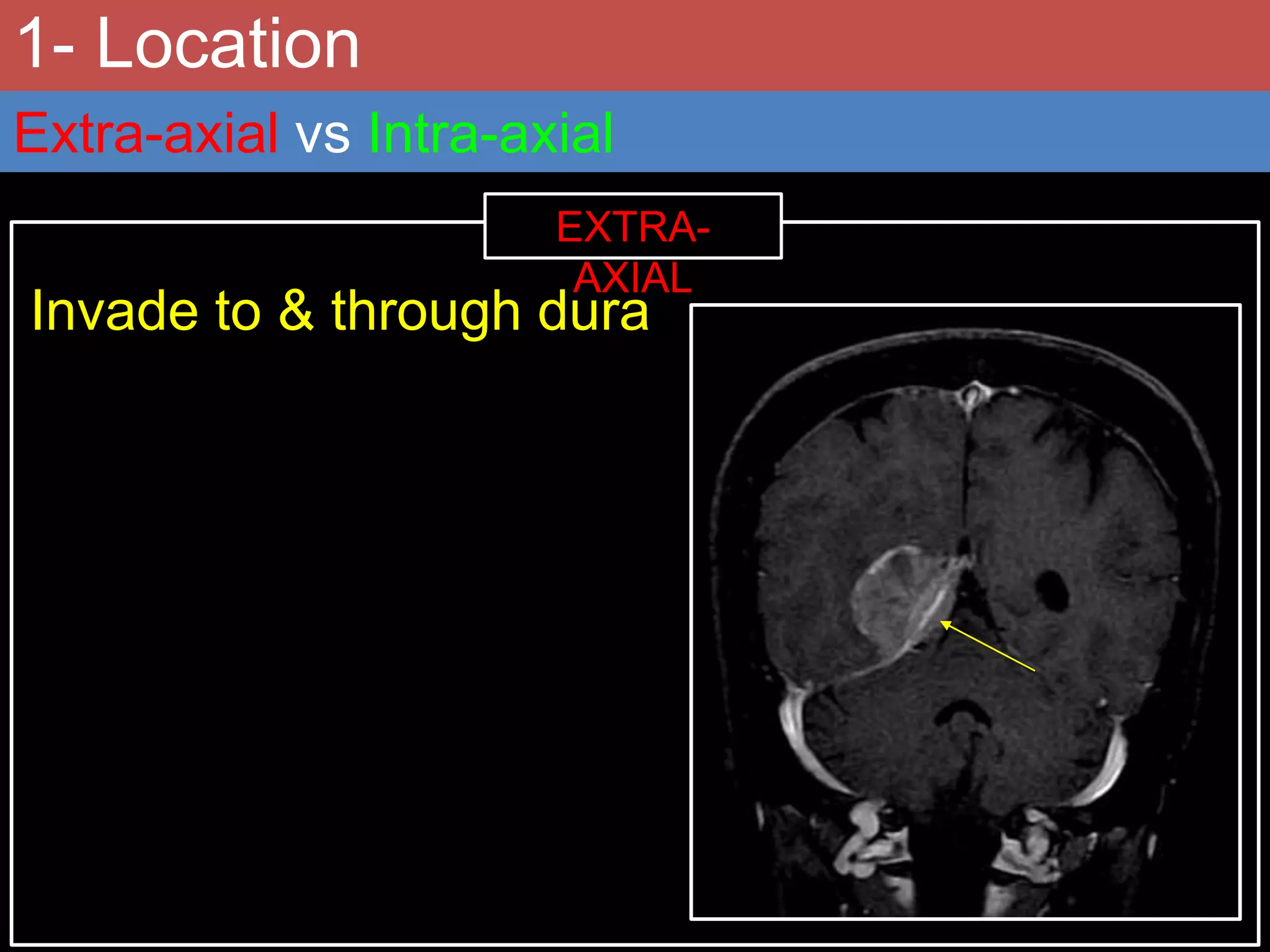 1- Location

Extra-axial vs Intra-axial

EXTRA-AXIAL

Invade to & through dura